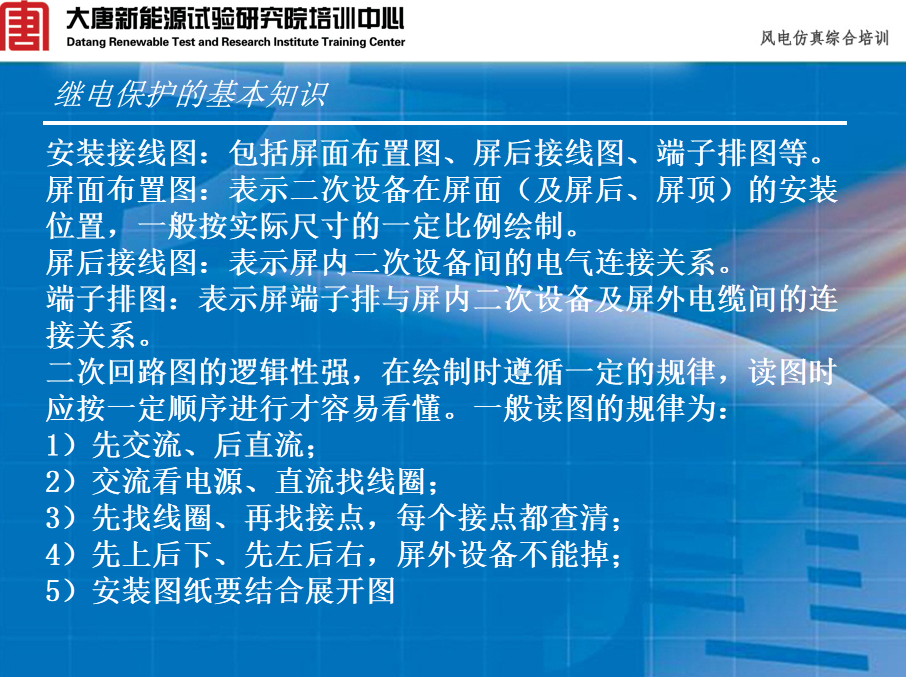 大唐新能源试验研究院培训中心
Datang Renewable Test and Research Institute Training Center

风电仿真综合培训

继电保护的基本知识

安装接线图：包括屏面布置图、屏后接线图、端子排图等。
屏面布置图：表示二次设备在屏面（及屏后、屏顶）的安装位置，一般按实际尺寸的一定比例绘制。
屏后接线图：表示屏内二次设备间的电气连接关系。
端子排图：表示屏端子排与屏内二次设备及屏外电缆间的连接关系。
二次回路图的逻辑性强，在绘制时遵循一定的规律，读图时应按一定顺序进行才容易看懂。一般读图的规律为：
1）先交流、后直流；
2）交流看电源、直流找线圈；
3）先找线圈、再找接点，每个接点都查清；
4）先上后下、先左后右，屏外设备不能掉；
5）安装图纸要结合展开图